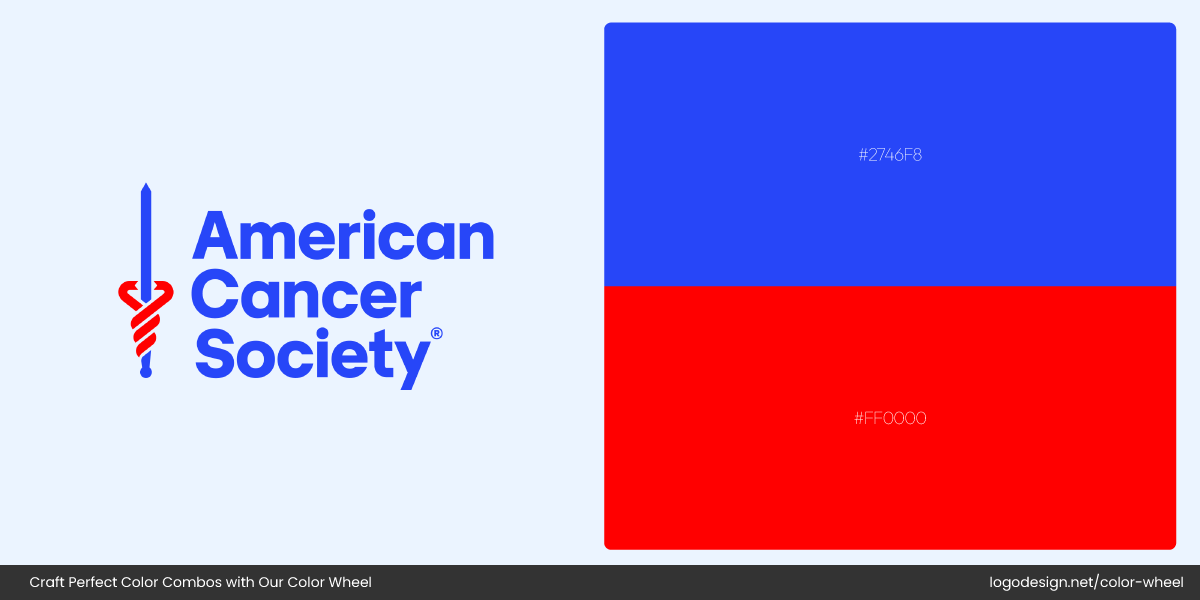 American Cancer Society®

#2746F8

#FF0000

Craft Perfect Color Combos with Our Color Wheel

logodesign.net/color-wheel